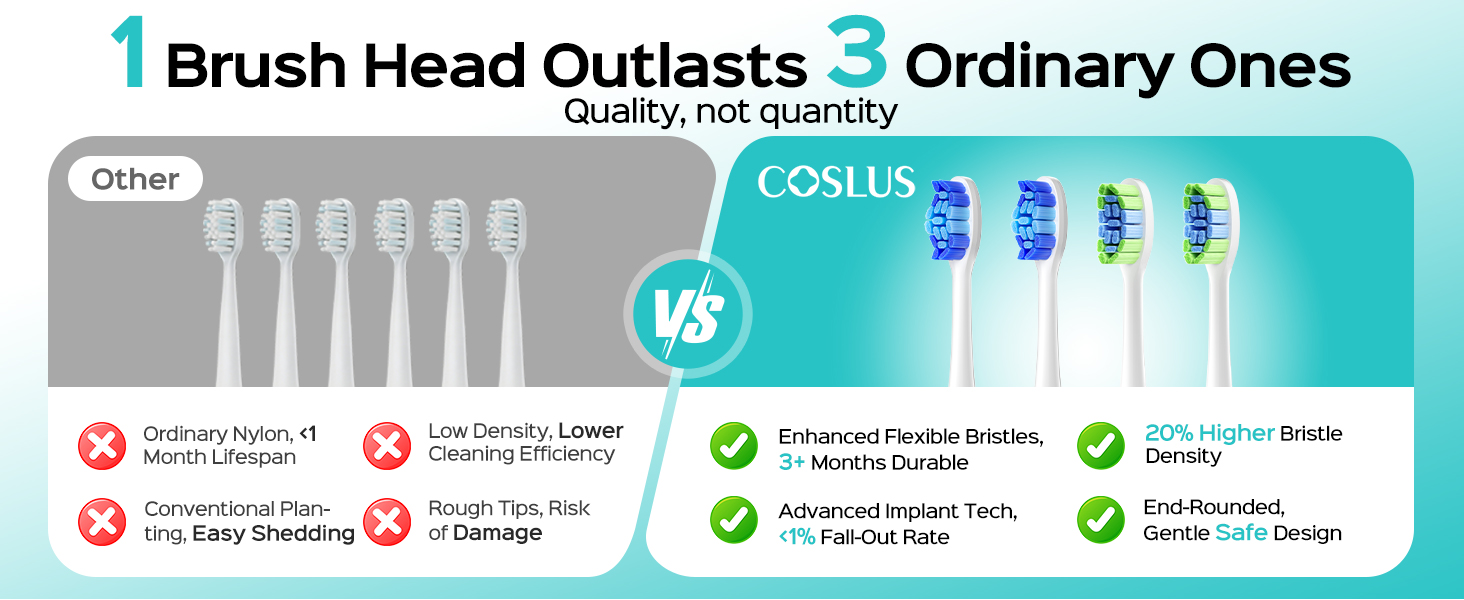 1 Brush Head Outlasts 3 Ordinary Ones
Quality, not quantity

Other

VS

COSLUS

Ordinary Nylon, <1 Month Lifespan

Low Density, Lower Cleaning Efficiency

Conventional Planting, Easy Shedding

Rough Tips, Risk of Damage

Enhanced Flexible Bristles, 3+ Months Durable

20% Higher Bristle Density

Advanced Implant Tech, <1% Fall-Out Rate

End-Rounded, Gentle Safe Design